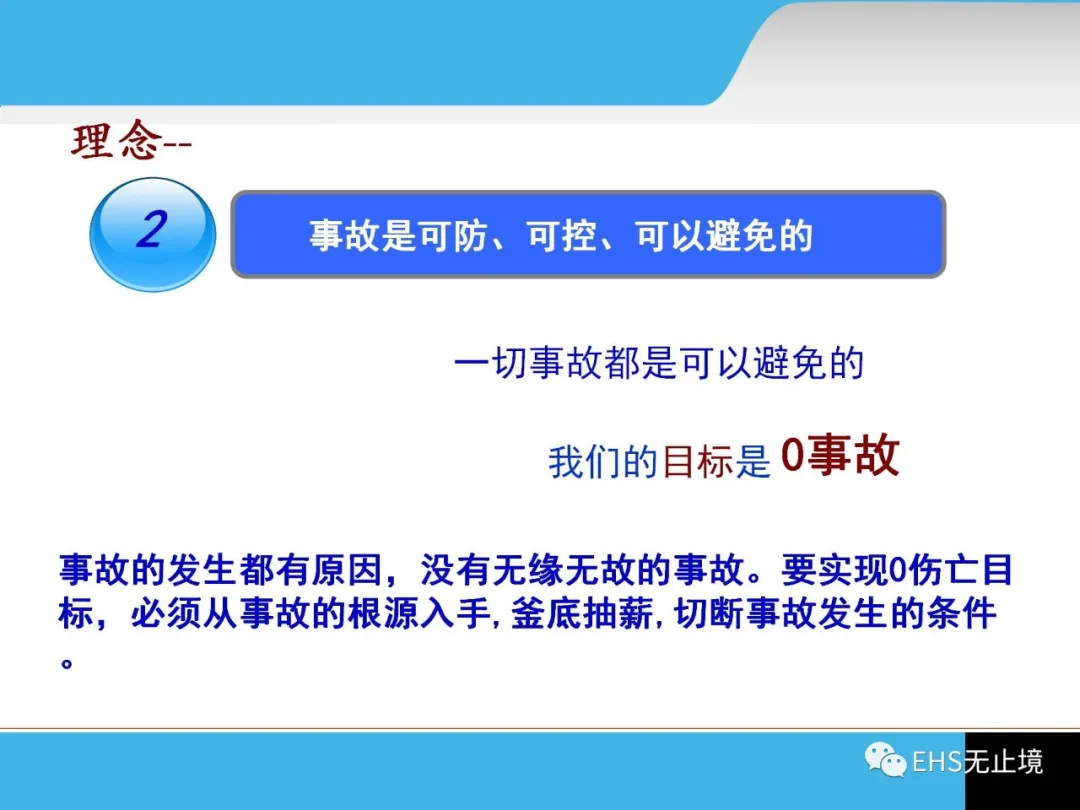 理念--

2

事故是可防、可控、可以避免的

一切事故都是可以避免的

我们的目标是 0事故

事故的发生都有原因，没有无缘无故的事故。要实现0伤亡目标，必须从事故的根源入手,釜底抽薪,切断事故发生的条件。

EHS无止境